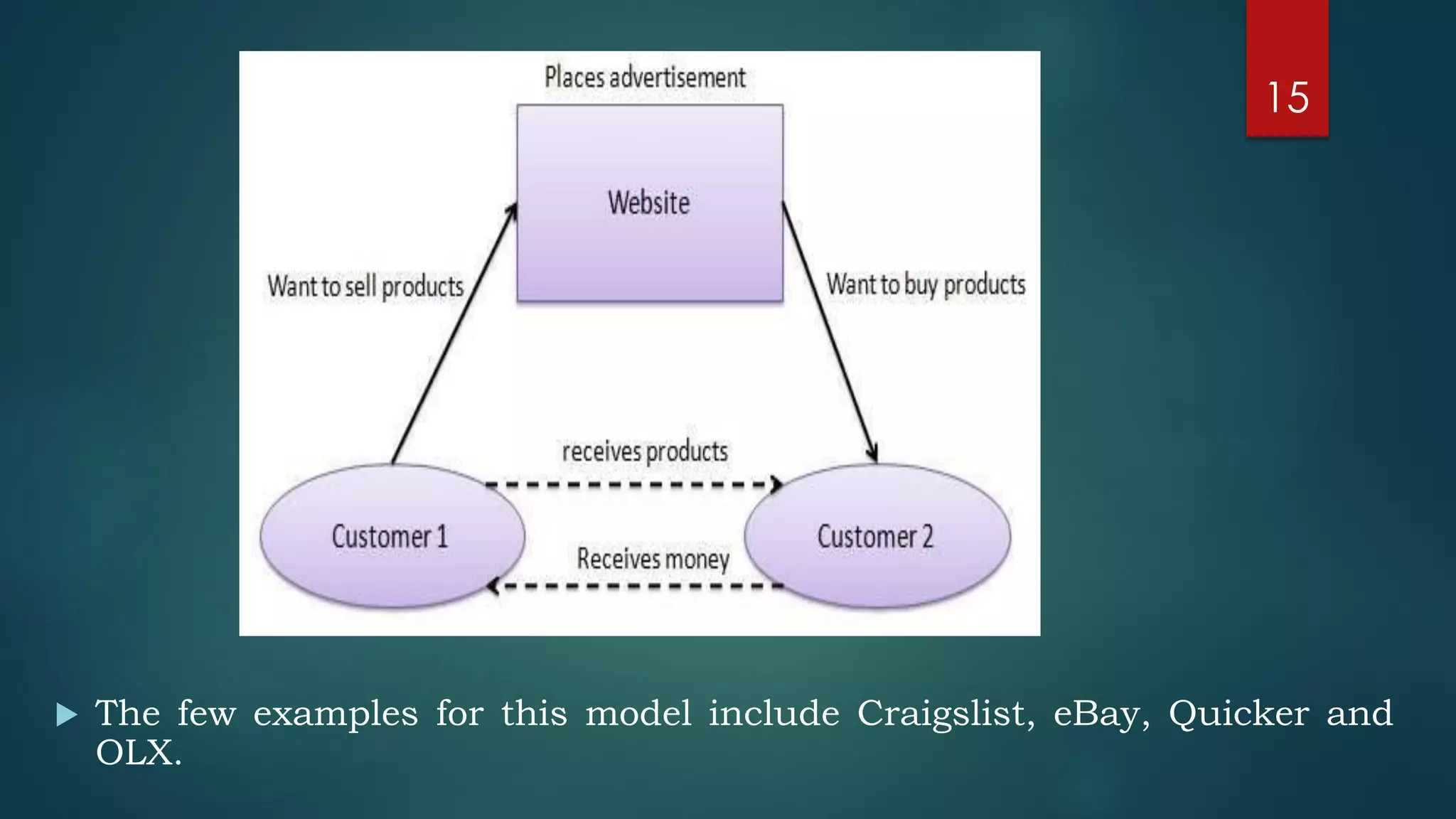 15

Places advertisement

Website

Want to sell products

Want to buy products

receives products

Customer 1

Receives money

Customer 2

The few examples for this model include Craigslist, eBay, Quicker and OLX.